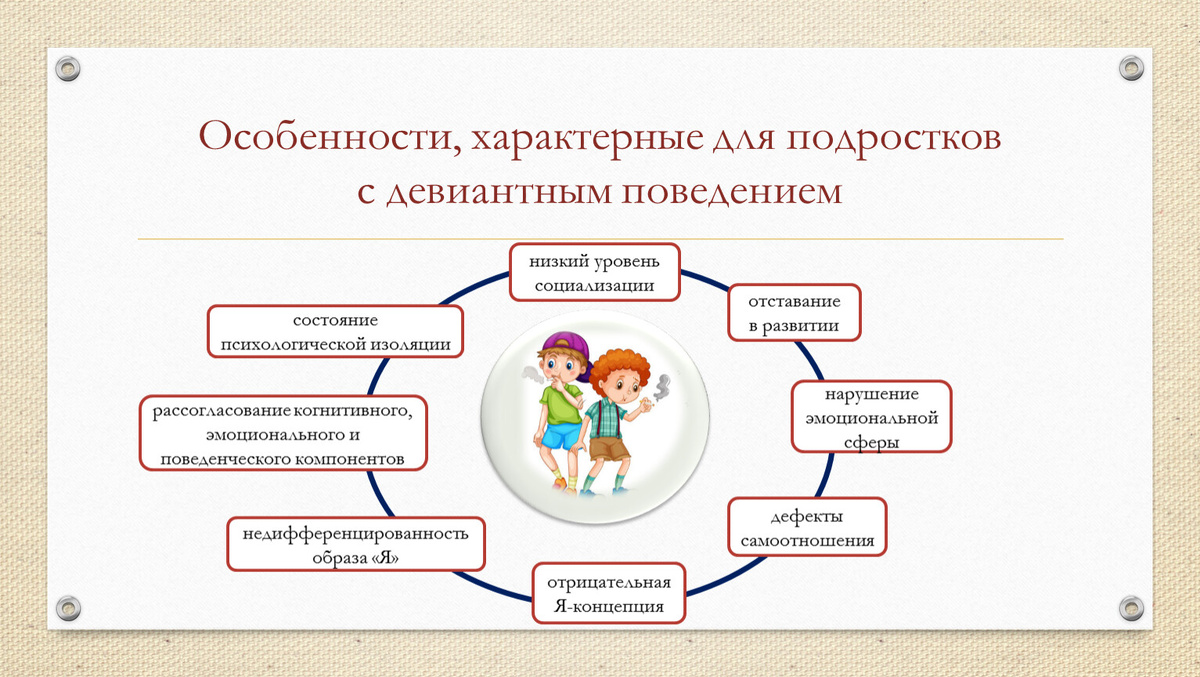 Особенности, характерные для подростков с девиантным поведением

низкий уровень социализации

отставание в развитии

нарушение эмоциональной сферы

дефекты самоотношения

отрицательная Я-концепция

недифференцированность образа «Я»

рассогласование когнитивного, эмоционального и поведенческого компонентов

состояние психологической изоляции